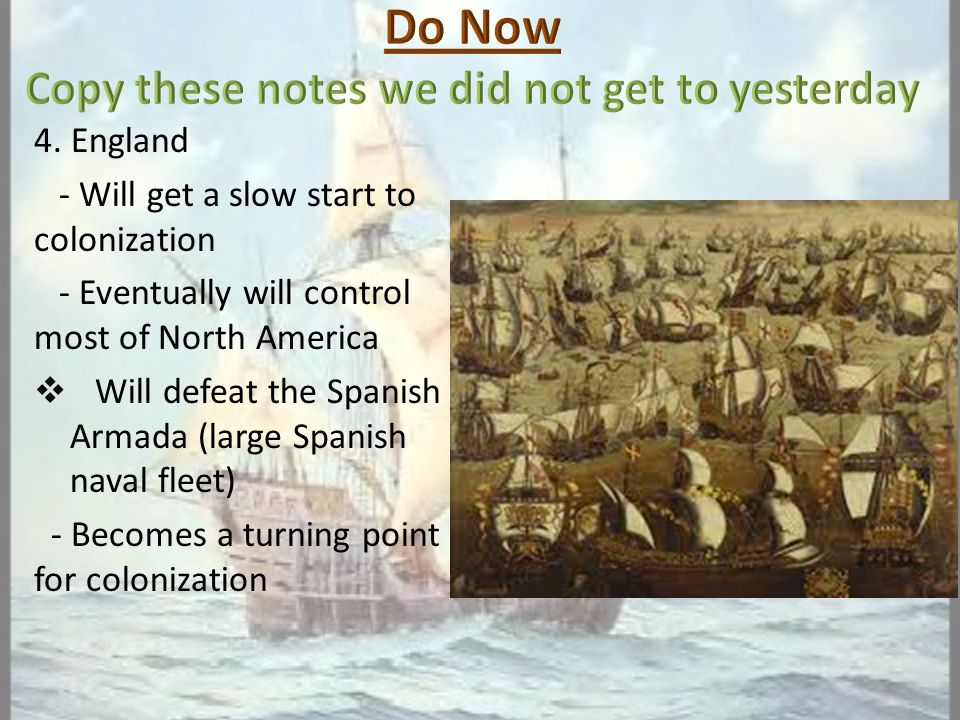 Do Now

Copy these notes we did not get to yesterday

4. England

- Will get a slow start to colonization

- Eventually will control most of North America

❖ Will defeat the Spanish Armada (large Spanish naval fleet)

- Becomes a turning point for colonization